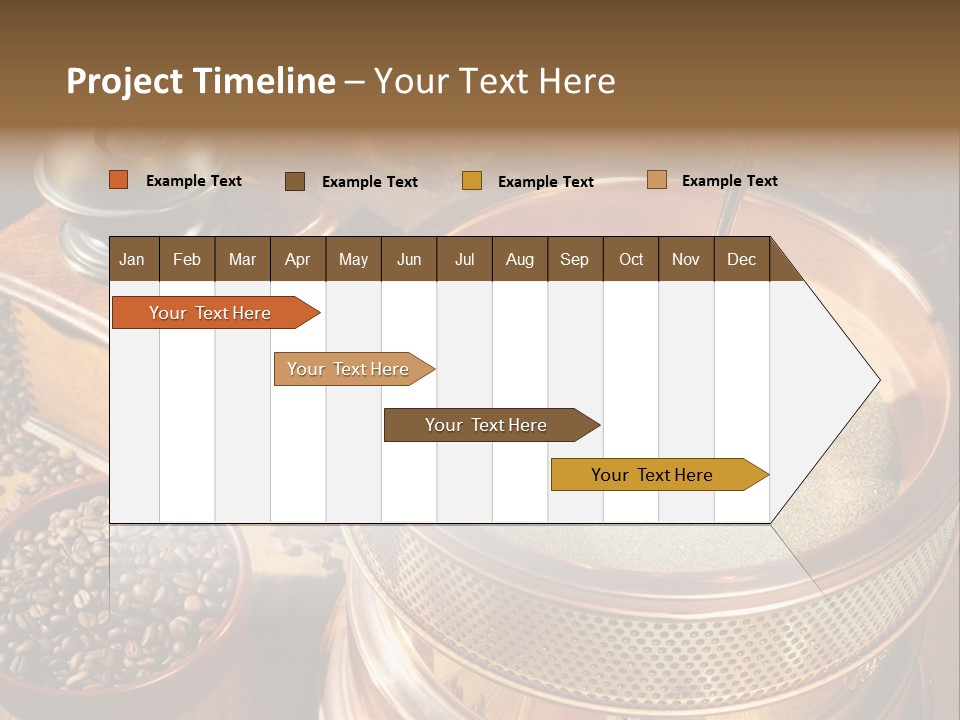 Project Timeline – Your Text Here

Example Text
Example Text
Example Text
Example Text

| Jan | Feb | Mar | Apr | May | Jun | Jul | Aug | Sep | Oct | Nov | Dec |
|---|---|---|---|---|---|---|---|---|---|---|---|

Your Text Here

Your Text Here

Your Text Here

Your Text Here